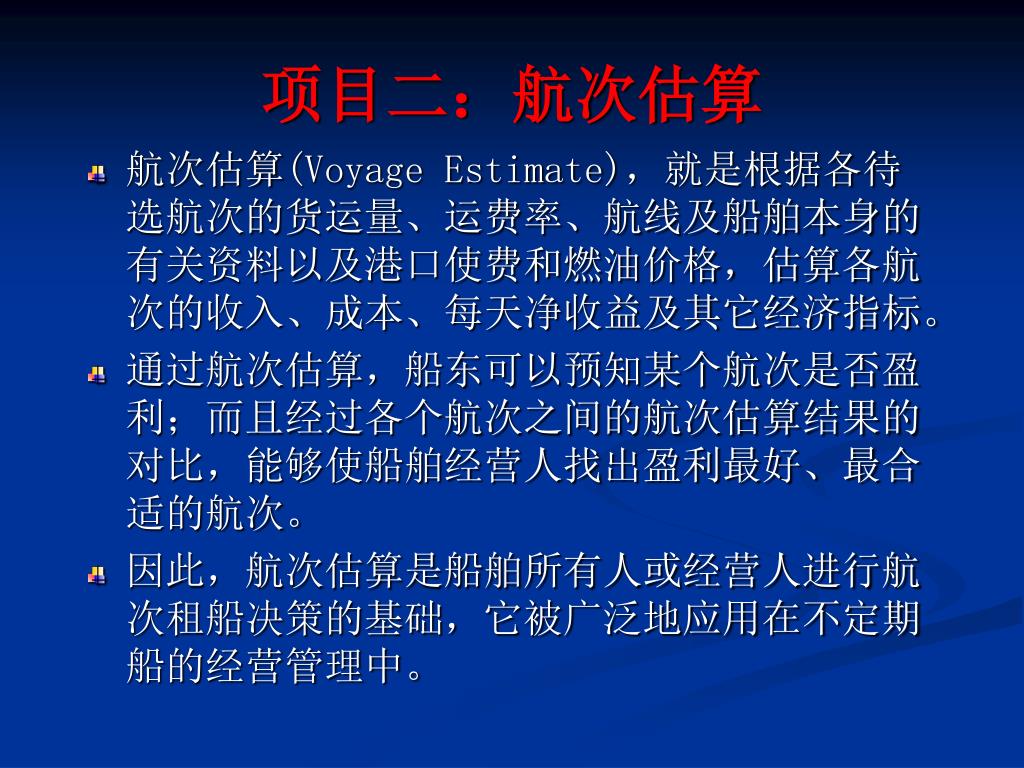 项目二：航次估算

航次估算(Voyage Estimate)，就是根据各待选航次的货运量、运费率、航线及船舶本身的有关资料以及港口使费和燃油价格，估算各航次的收入、成本、每天净收益及其它经济指标。

通过航次估算，船东可以预知某个航次是否盈利；而且经过各个航次之间的航次估算结果的对比，能够使船舶经营人找出盈利最好、最合适的航次。

因此，航次估算是船舶所有人或经营人进行航次租船决策的基础，它被广泛地应用在不定期船的经营管理中。